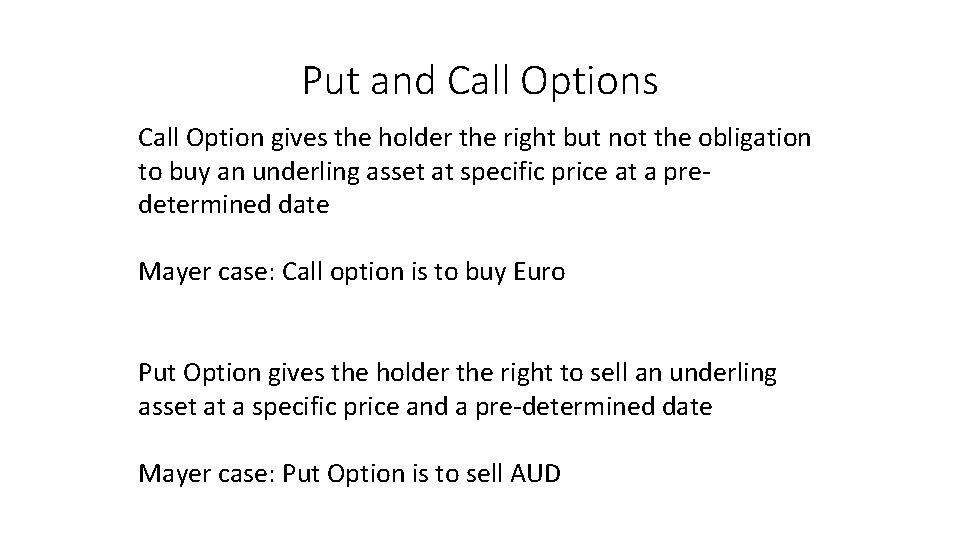 Put and Call Options

Call Option gives the holder the right but not the obligation to buy an underling asset at specific price at a pre-determined date

Mayer case: Call option is to buy Euro

Put Option gives the holder the right to sell an underling asset at a specific price and a pre-determined date

Mayer case: Put Option is to sell AUD